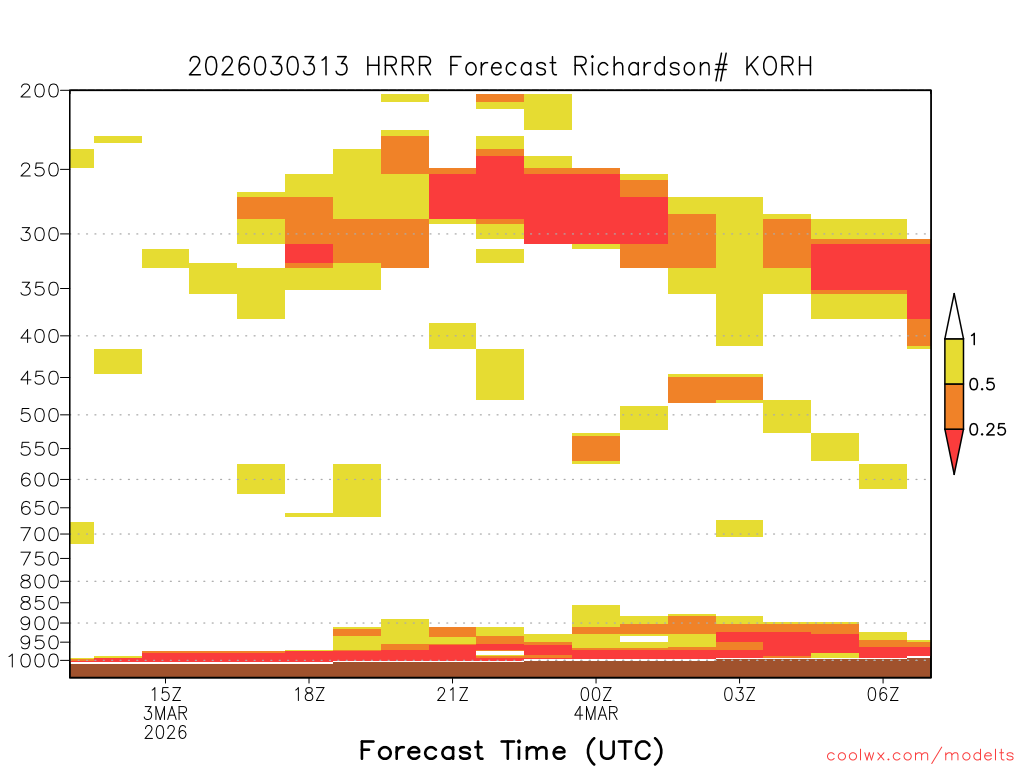 2026030313 HRRR Forecast Richardson# KORH

200
250
300
350
400
450
500
550
600
650
700
750
800
850
900
950
1000

1
0.5
0.25

15Z
3MAR
2026
18Z
21Z
00Z
4MAR
03Z
06Z

Forecast Time (UTC)

coolwx.com/modelts